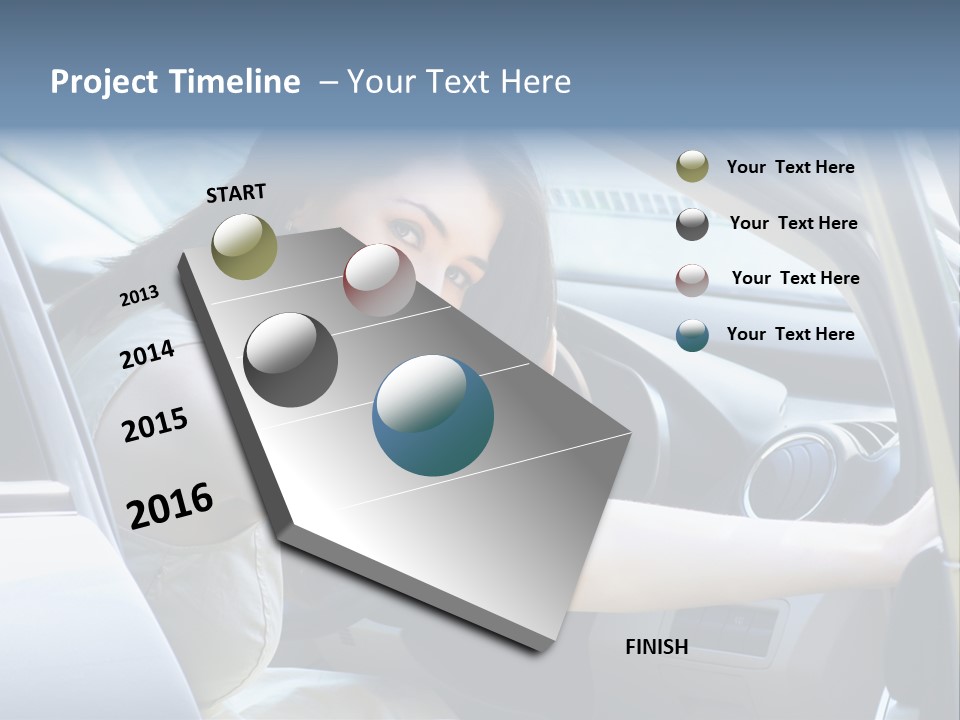 Project Timeline – Your Text Here

START

2013

2014

2015

2016

FINISH

Your Text Here

Your Text Here

Your Text Here

Your Text Here